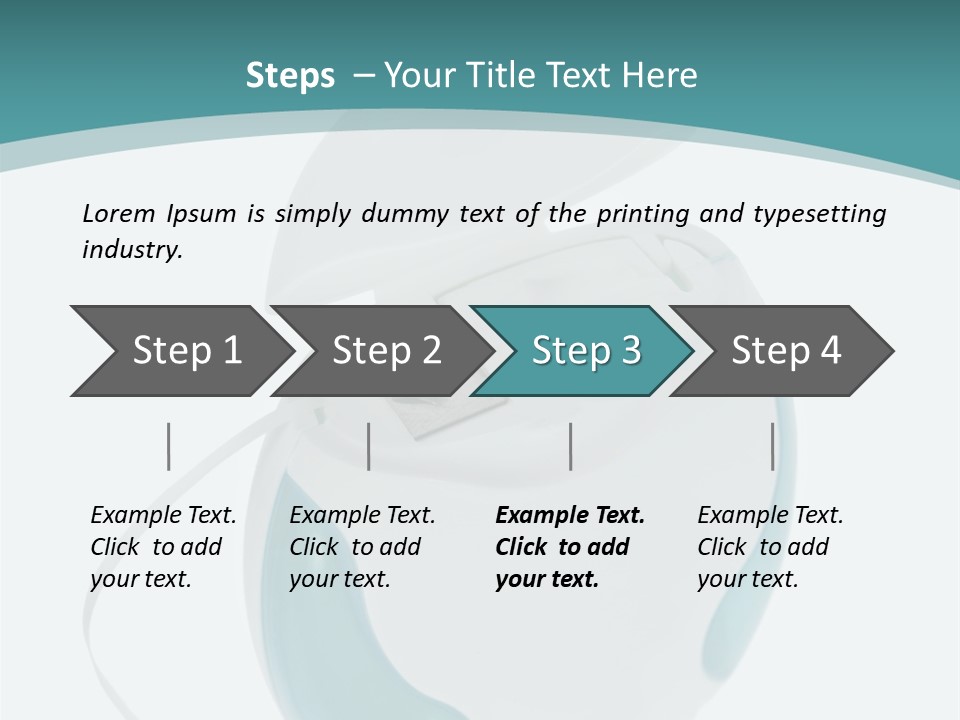 Steps – Your Title Text Here

Lorem Ipsum is simply dummy text of the printing and typesetting industry.

Step 1

Step 2

Step 3

Step 4

Example Text. Click to add your text.

Example Text. Click to add your text.

Example Text. Click to add your text.

Example Text. Click to add your text.